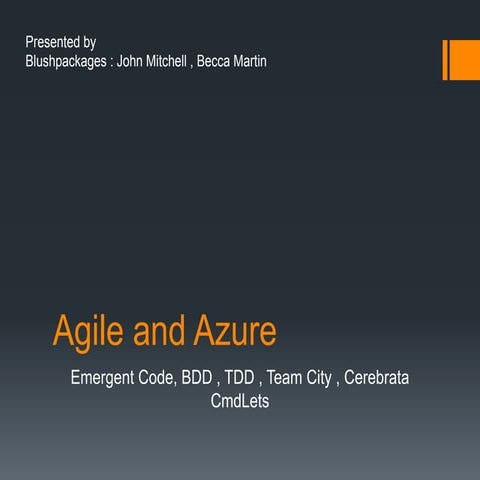 Presented by
Blushpackages : John Mitchell , Becca Martin

Agile and Azure

Emergent Code, BDD , TDD , Team City , Cerebrata CmdLets